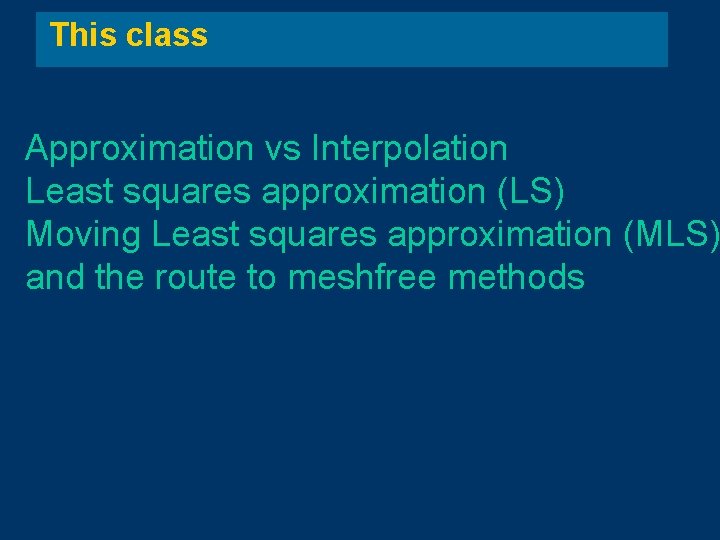 This class

Approximation vs Interpolation
Least squares approximation (LS)
Moving Least squares approximation (MLS)
and the route to meshfree methods